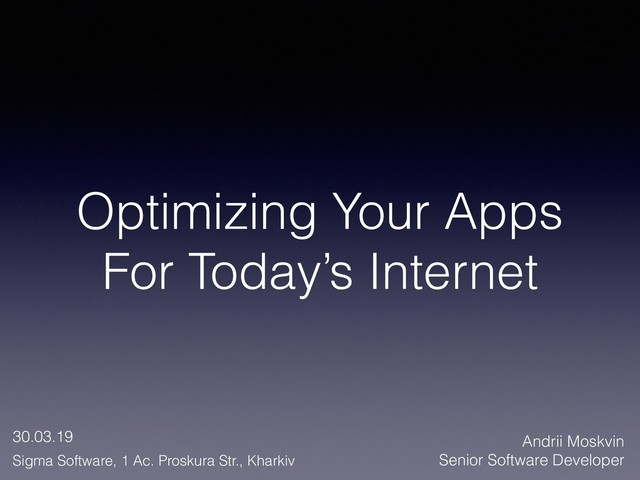 Optimizing Your Apps For Today’s Internet

30.03.19
Sigma Software, 1 Ac. Proskura Str., Kharkiv

Andrii Moskvin
Senior Software Developer